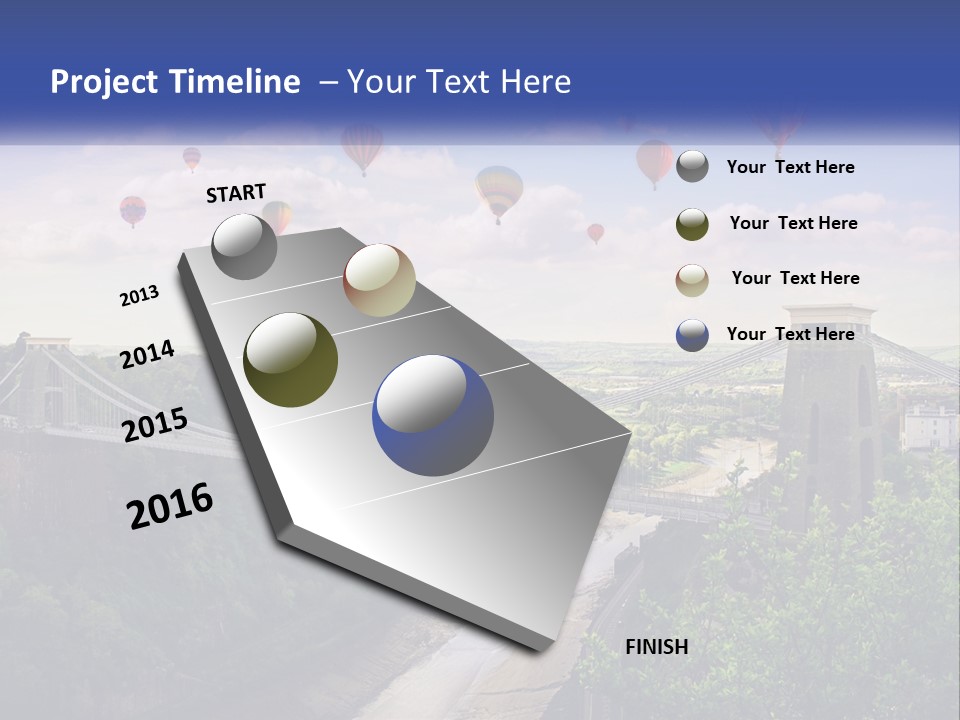 Project Timeline – Your Text Here

START

2013

2014

2015

2016

FINISH

Your Text Here

Your Text Here

Your Text Here

Your Text Here